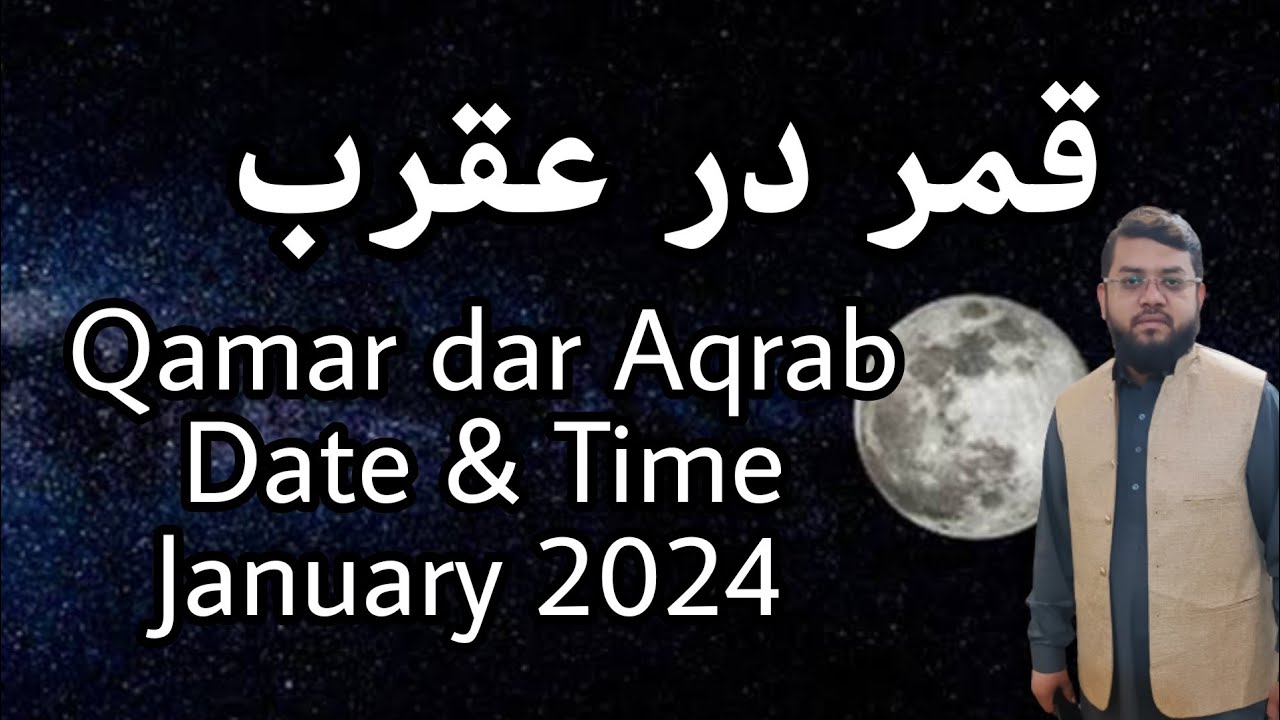 قمر در عقرب

Qamar dar Aqrab
Date & Time
January 2024